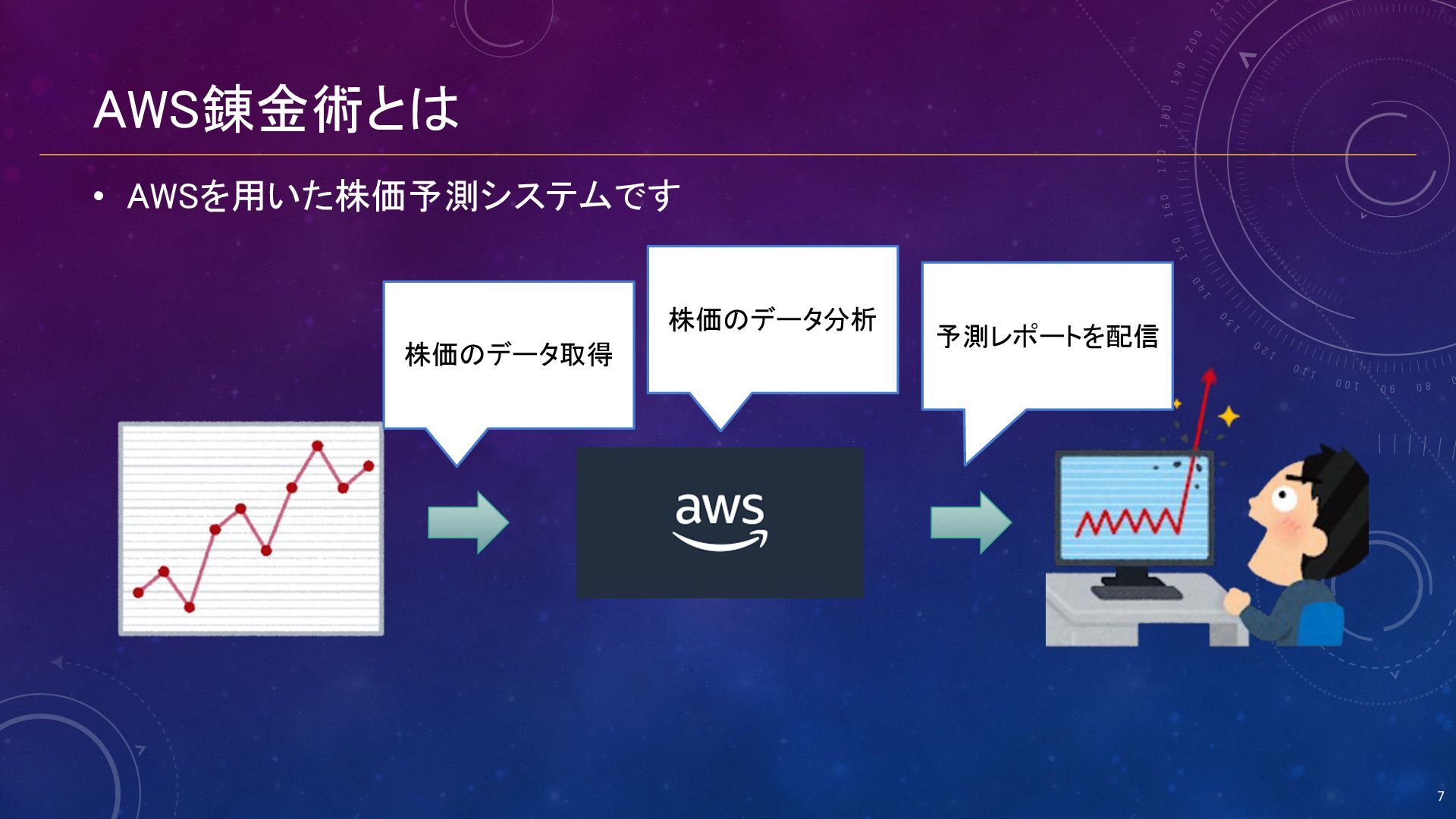 AWS錬金術とは

• AWSを用いた株価予測システムです

株価のデータ取得

株価のデータ分析

予測レポートを配信

aws

7